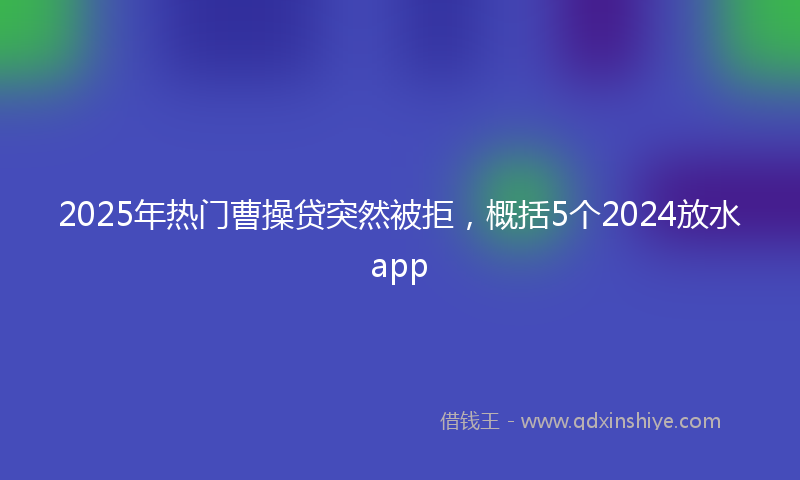 2025年热门曹操贷突然被拒，概括5个2024放水app

借钱王 - www.qdxinshiye.com